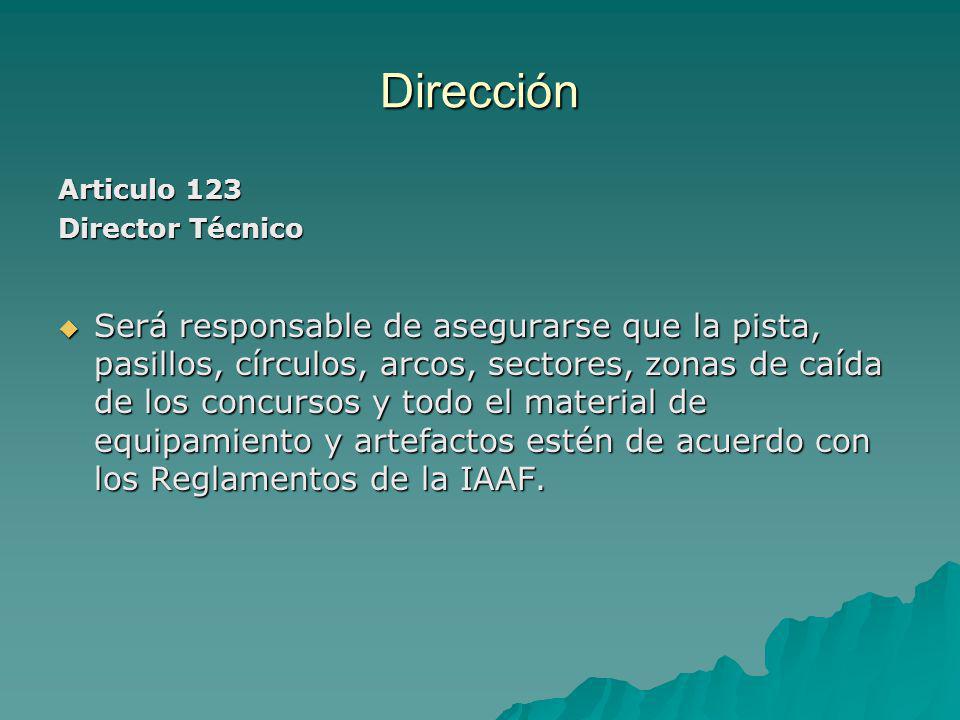 Dirección

Articulo 123
Director Técnico

Será responsable de asegurarse que la pista, pasillos, círculos, arcos, sectores, zonas de caída de los concursos y todo el material de equipamiento y artefactos estén de acuerdo con los Reglamentos de la IAAF.